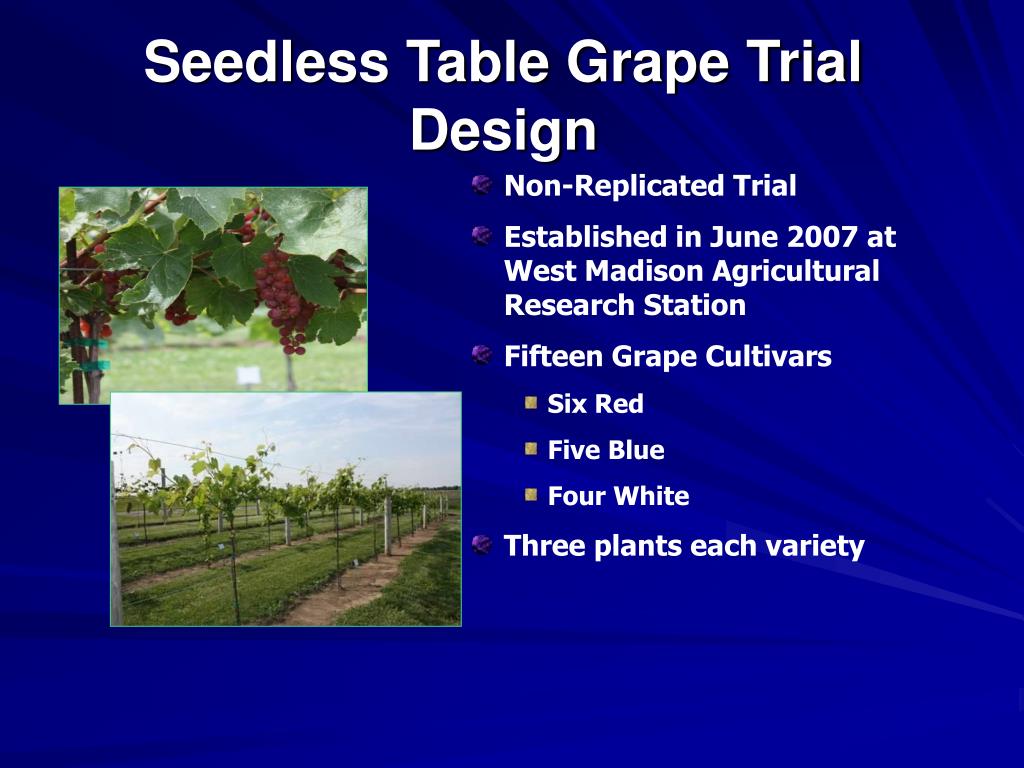 Seedless Table Grape Trial Design

Non-Replicated Trial

Established in June 2007 at West Madison Agricultural Research Station

Fifteen Grape Cultivars

Six Red

Five Blue

Four White

Three plants each variety